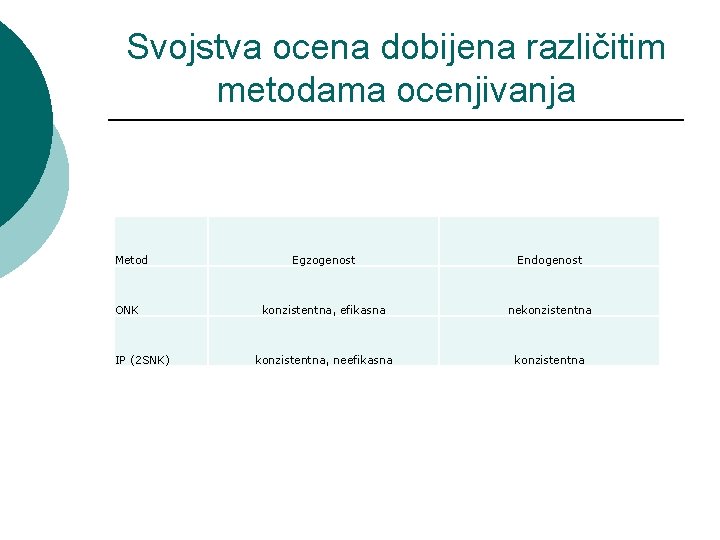 Svojstva ocena dobijena različitim metodama ocenjivanja

| Metod | Egzogenost | Endogenost |
|---|---|---|
| ONK | konzistentna, efikasna | nekonzistentna |
| IP (2SNK) | konzistentna, neefikasna | konzistentna |